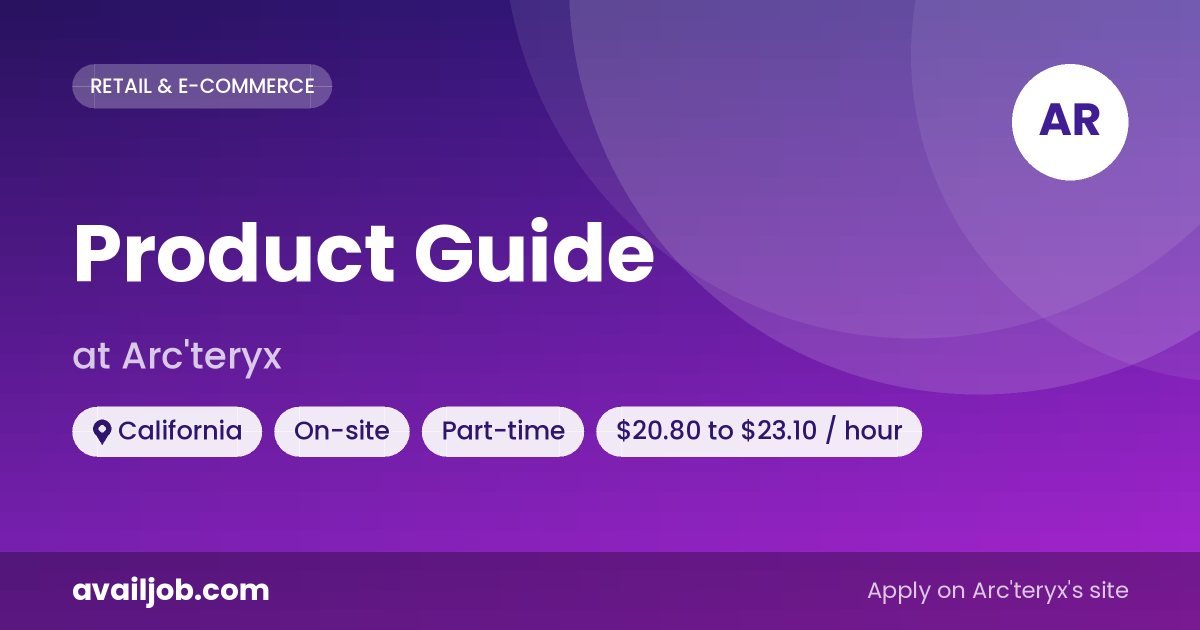 RETAIL & E-COMMERCE

AR

Product Guide

at Arc'teryx

California

On-site

Part-time

\$20.80 to \$23.10 / hour

availjob.com

Apply on Arc'teryx's site